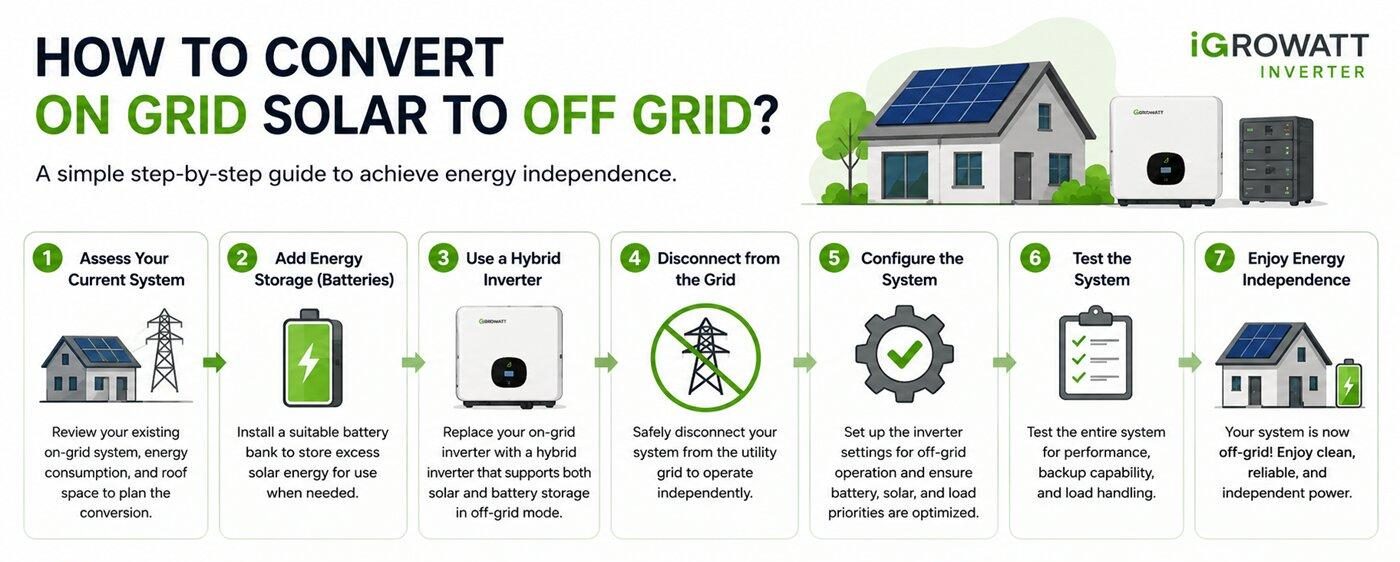 HOW TO CONVERT
ON GRID SOLAR TO OFF GRID?

A simple step-by-step guide to achieve energy independence.

iGROWATT
INVERTER

GROWATT

1 Assess Your Current System

Review your existing on-grid system, energy consumption, and roof space to plan the conversion.

2 Add Energy Storage (Batteries)

Install a suitable battery bank to store excess solar energy for use when needed.

3 Use a Hybrid Inverter

GROWATT

Replace your on-grid inverter with a hybrid inverter that supports both solar and battery storage in off-grid mode.

4 Disconnect from the Grid

Safely disconnect your system from the utility grid to operate independently.

5 Configure the System

Set up the inverter settings for off-grid operation and ensure battery, solar, and load priorities are optimized.

6 Test the System

Test the entire system for performance, backup capability, and load handling.

7 Enjoy Energy Independence

Your system is now off-grid! Enjoy clean, reliable, and independent power.